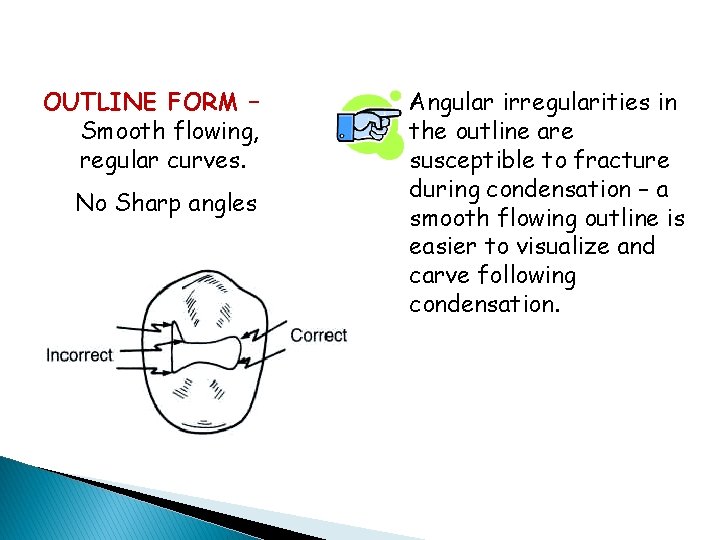 OUTLINE FORM – Smooth flowing, regular curves.

No Sharp angles

Incorrect

Correct

Angular irregularities in the outline are susceptible to fracture during condensation – a smooth flowing outline is easier to visualize and carve following condensation.